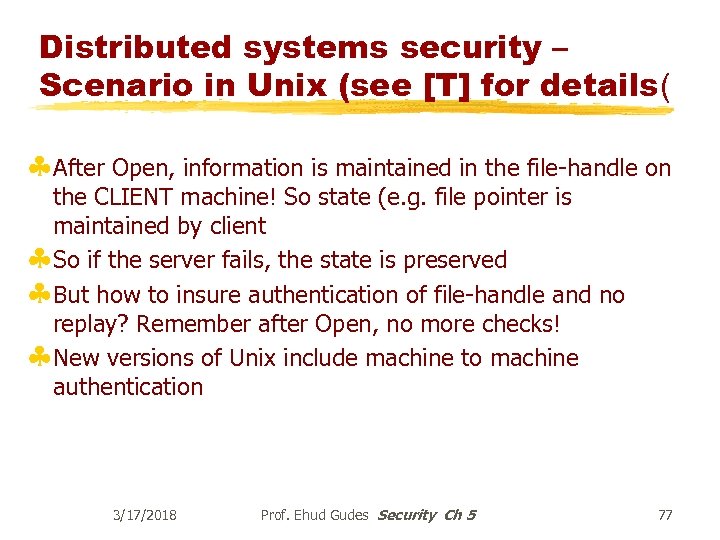 Distributed systems security – Scenario in Unix (see [T] for details(

After Open, information is maintained in the file-handle on the CLIENT machine! So state (e.g. file pointer is maintained by client

So if the server fails, the state is preserved

But how to insure authentication of file-handle and no replay? Remember after Open, no more checks!

New versions of Unix include machine to machine authentication

3/17/2018 Prof. Ehud Gudes Security Ch 5 77